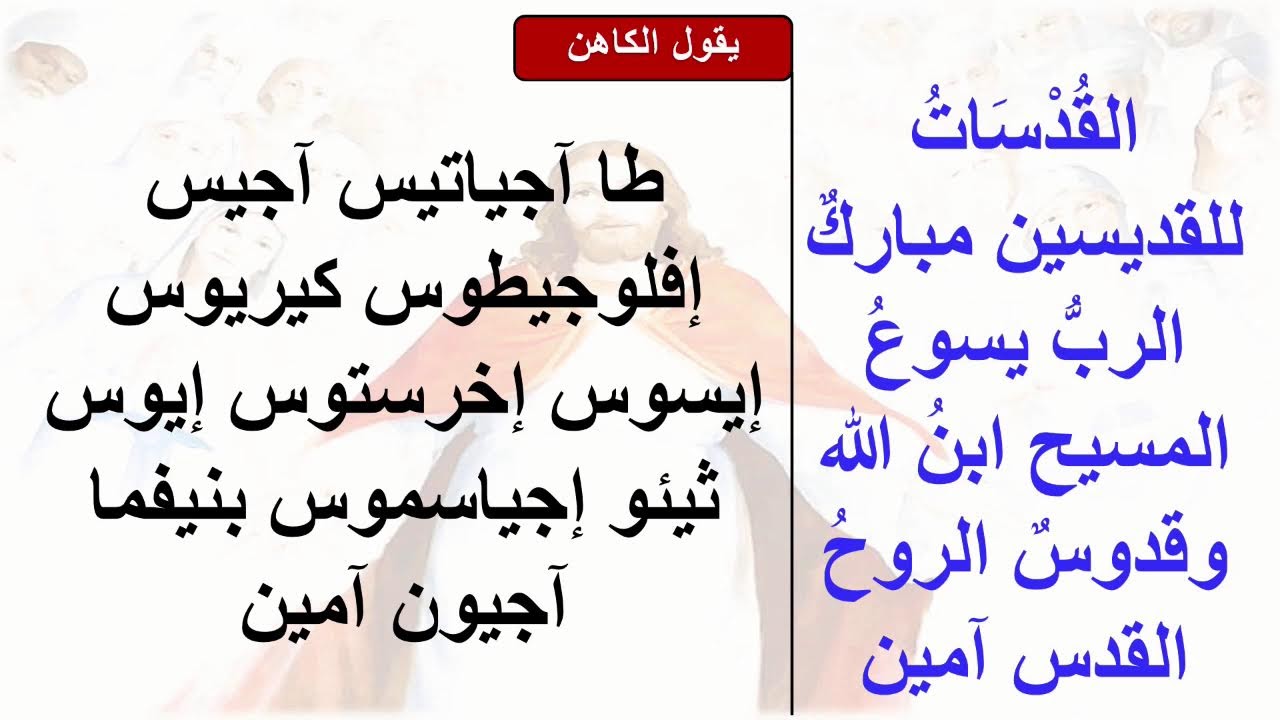 يقول الكاهن

القُدْسَاتُ للقديسين مباركٌ الربُّ يسوعُ المسيح ابنُ الله وقدوسٌ الروحُ القدس آمين

طا آجياتيس آجيس إفلوجيطوس كيريوس إيسوس إخرستوس إيوس ثيئو إجياسموس بنيفما آجيون آمين